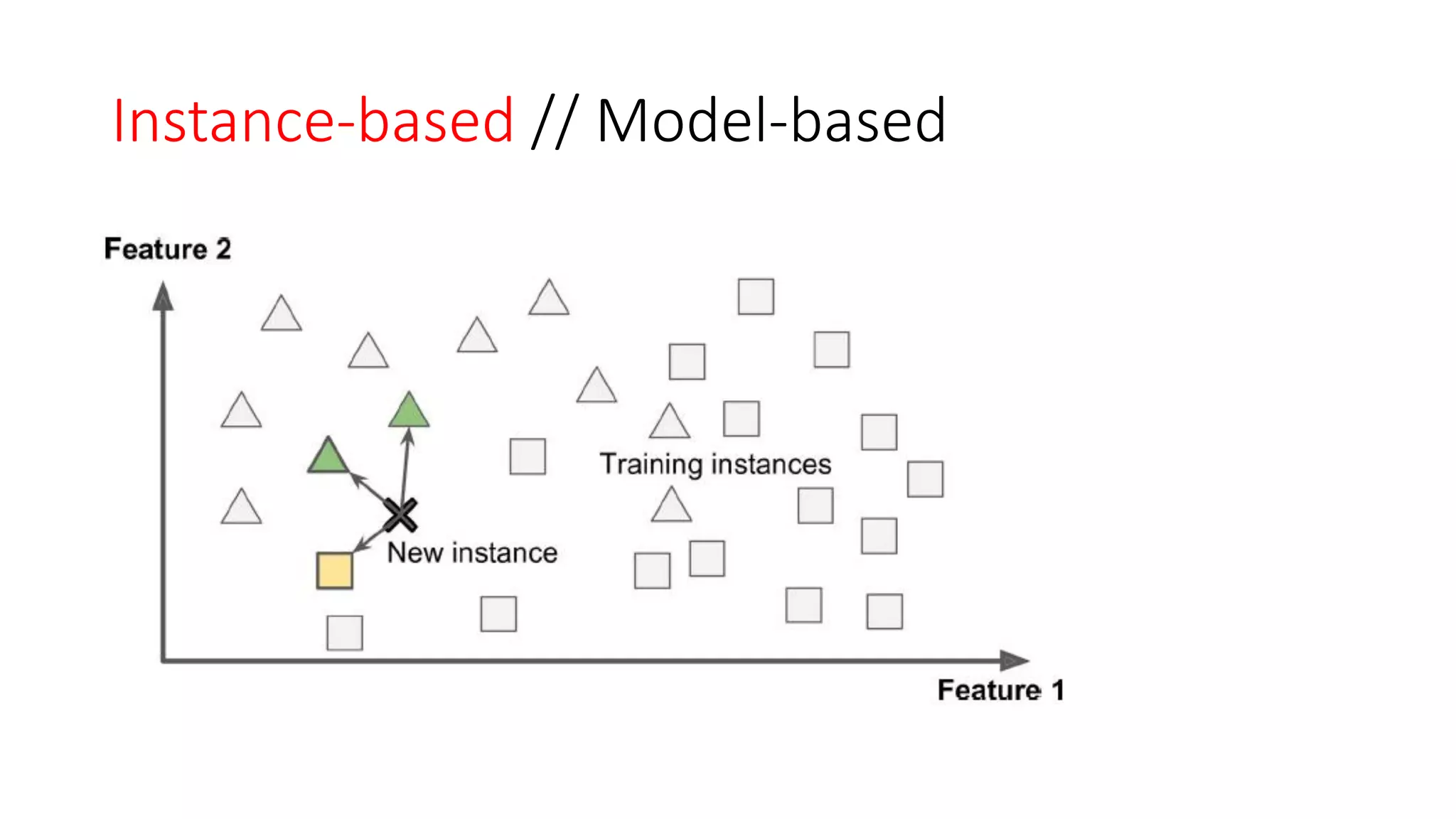 Instance-based // Model-based

Feature 2

Training instances

New instance

Feature 1